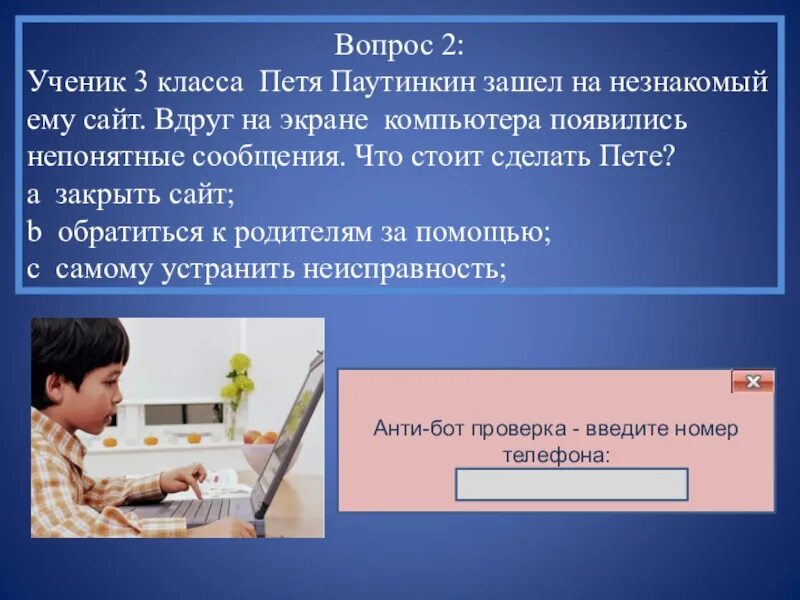 Вопрос 2:
Ученик 3 класса Петя Паутинкин зашел на незнакомый ему сайт. Вдруг на экране компьютера появились непонятные сообщения. Что стоит сделать Пете?
a закрыть сайт;
b обратиться к родителям за помощью;
c самому устранить неисправность;

Анти-бот проверка - введите номер телефона: